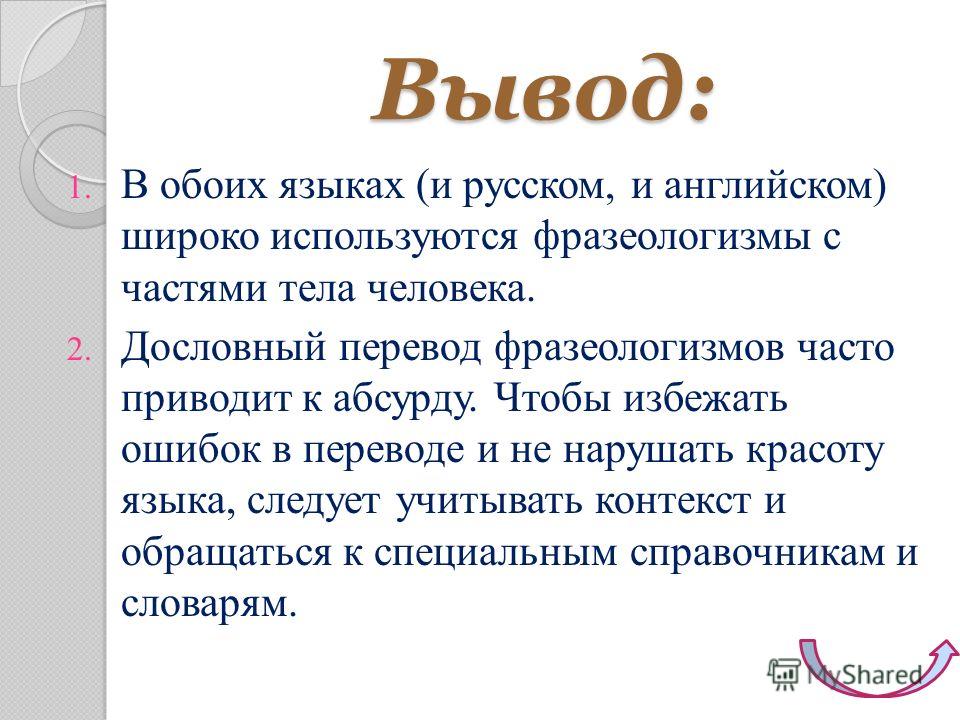 Вывод:

1. В обоих языках (и русском, и английском) широко используются фразеологизмы с частями тела человека.

2. Дословный перевод фразеологизмов часто приводит к абсурду. Чтобы избежать ошибок в переводе и не нарушать красоту языка, следует учитывать контекст и обращаться к специальным справочникам и словарям.

MyShared